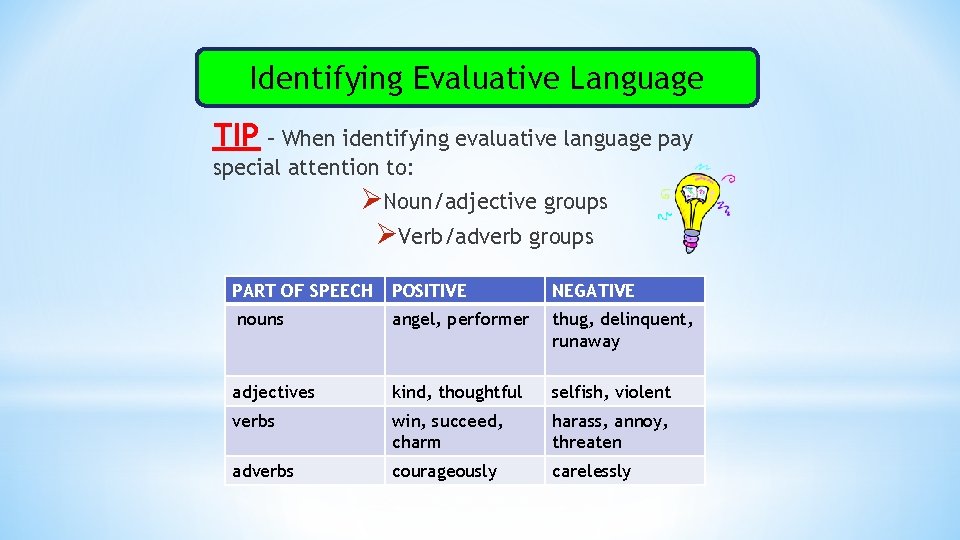 Identifying Evaluative Language

TIP – When identifying evaluative language pay special attention to:

➢Noun/adjective groups

➢Verb/adverb groups

| PART OF SPEECH | POSITIVE | NEGATIVE |
|---|---|---|
| nouns | angel, performer | thug, delinquent, runaway |
| adjectives | kind, thoughtful | selfish, violent |
| verbs | win, succeed, charm | harass, annoy, threaten |
| adverbs | courageously | carelessly |